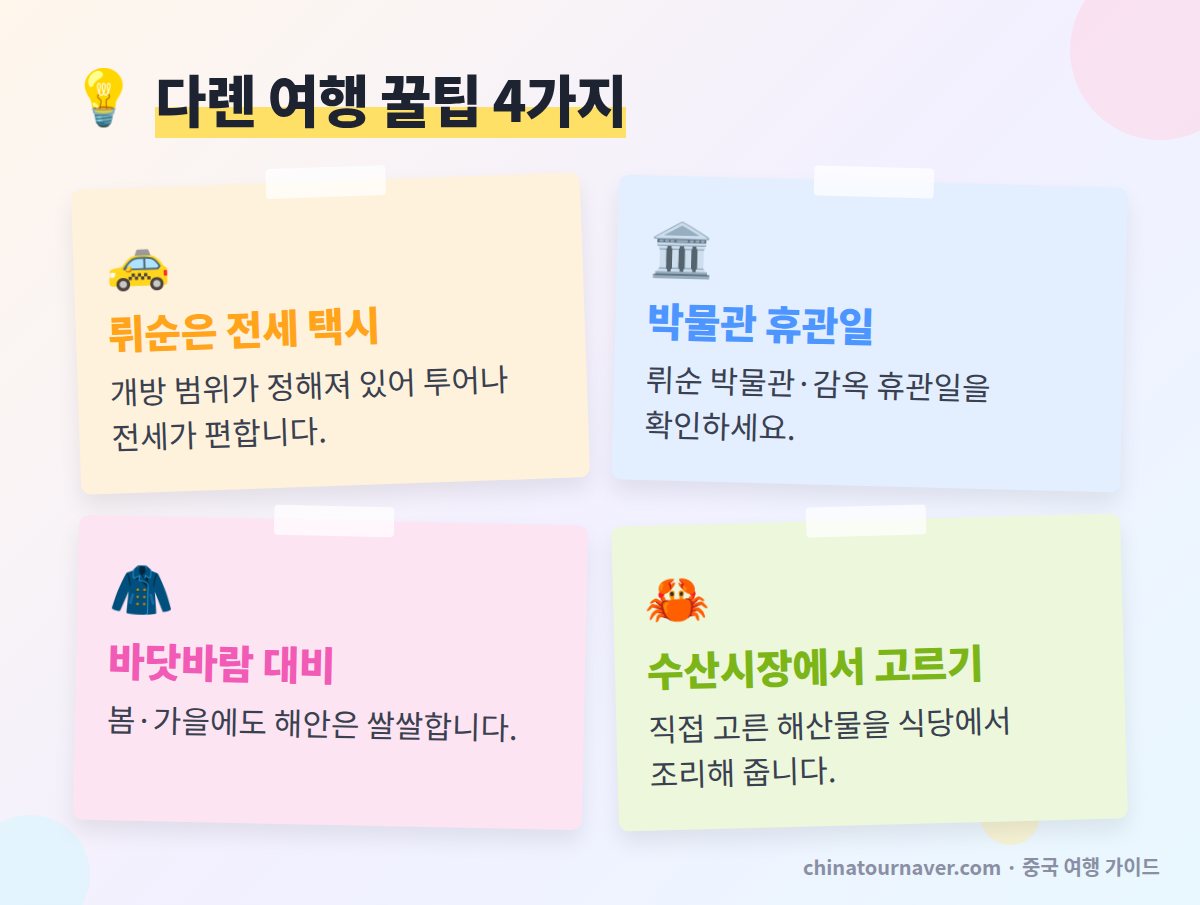 다롄 여행 꿀팁 4가지

뤼순은 전세 택시

개방 범위가 정해져 있어 투어나 전세가 편합니다.

박물관 휴관일

뤼순 박물관·감옥 휴관일을 확인하세요.

바닷바람 대비

봄·가을에도 해안은 쌀쌀합니다.

수산시장에서 고르기

직접 고른 해산물을 식당에서 조리해 줍니다.

chinatournaver.com · 중국 여행 가이드